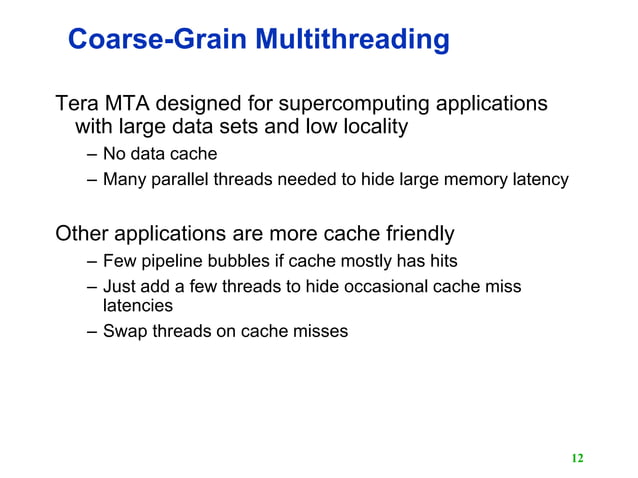 Coarse-Grain Multithreading

Tera MTA designed for supercomputing applications with large data sets and low locality

– No data cache

– Many parallel threads needed to hide large memory latency

Other applications are more cache friendly

– Few pipeline bubbles if cache mostly has hits

– Just add a few threads to hide occasional cache miss latencies

– Swap threads on cache misses

12